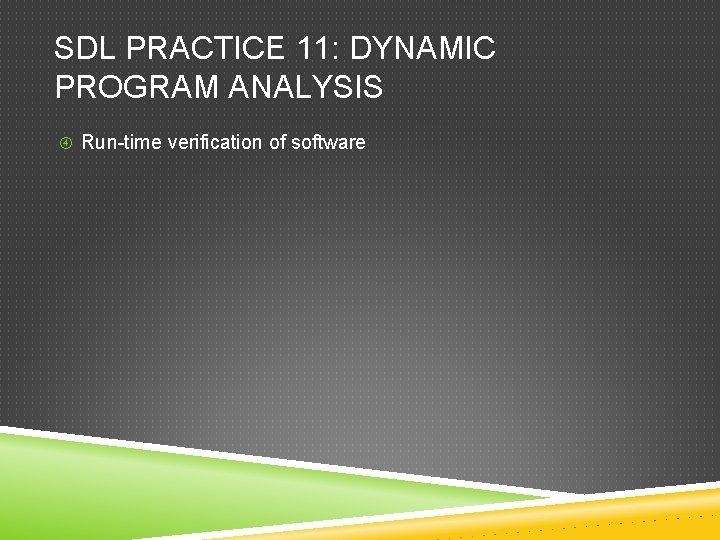 SDL PRACTICE 11: DYNAMIC PROGRAM ANALYSIS

④ Run-time verification of software